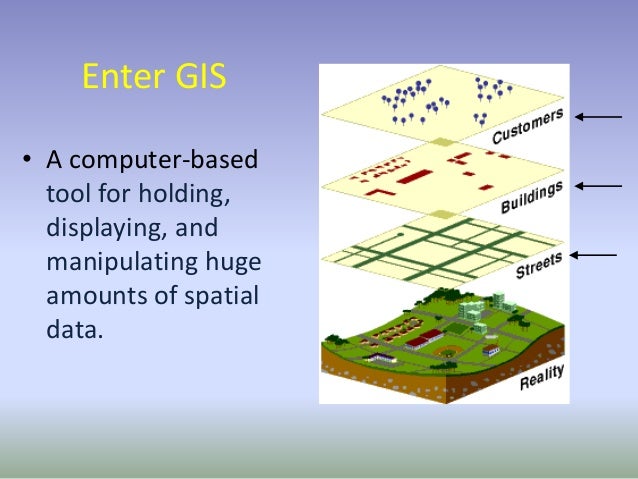 Enter GIS

• A computer-based tool for holding, displaying, and manipulating huge amounts of spatial data.

Customers

Buildings

Streets

Reality